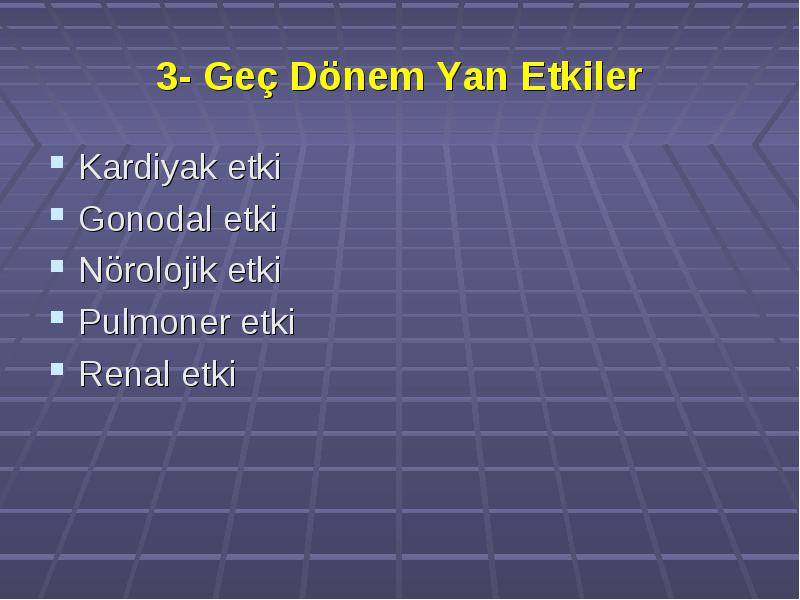 3- Geç Dönem Yan Etkiler

- Kardiyak etki
- Gonodal etki
- Nörolojik etki
- Pulmoner etki
- Renal etki